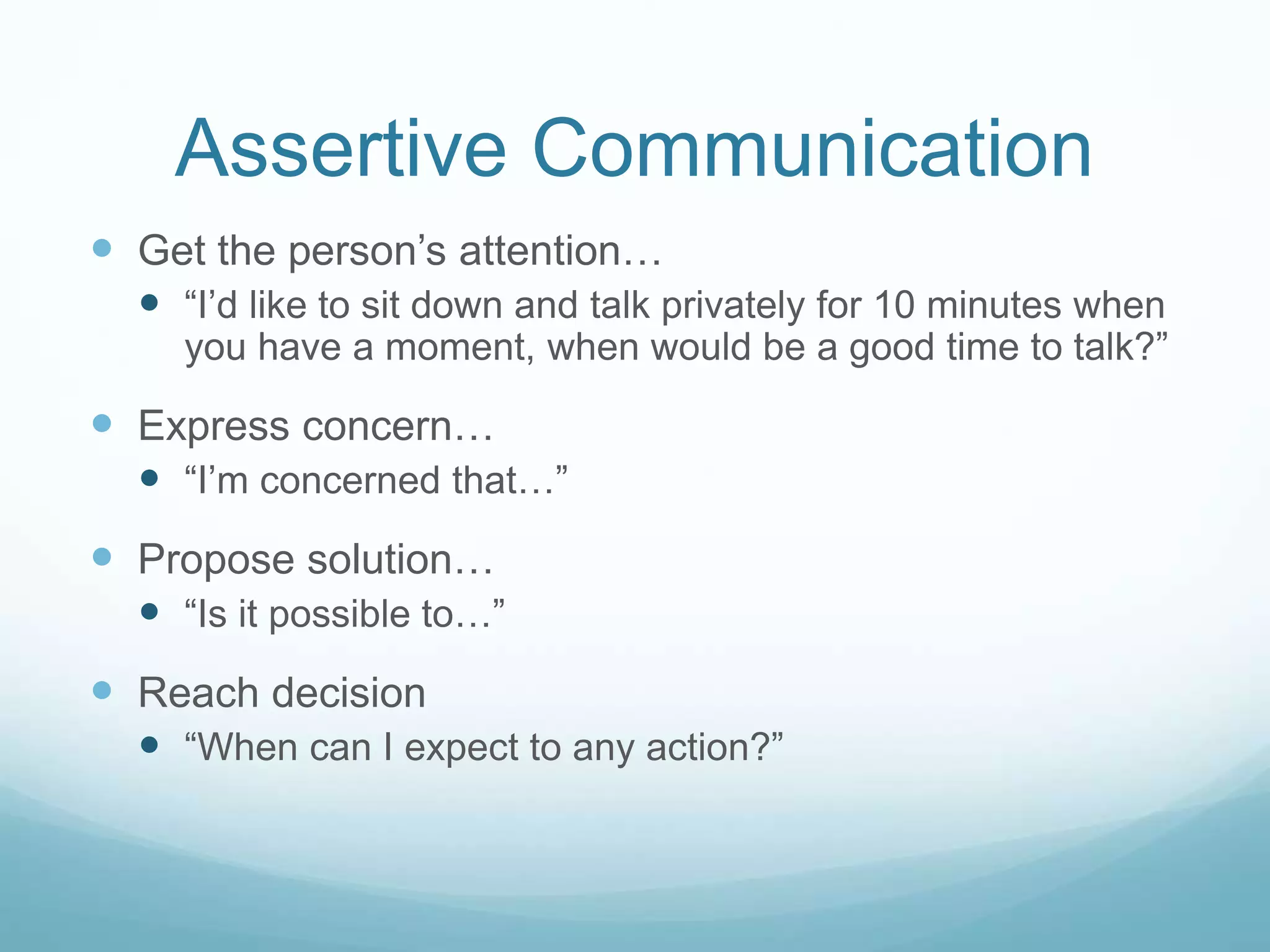 Assertive Communication

- Get the person’s attention…
  - “I’d like to sit down and talk privately for 10 minutes when you have a moment, when would be a good time to talk?”
- Express concern…
  - “I’m concerned that…”
- Propose solution…
  - “Is it possible to…”
- Reach decision
  - “When can I expect to any action?”